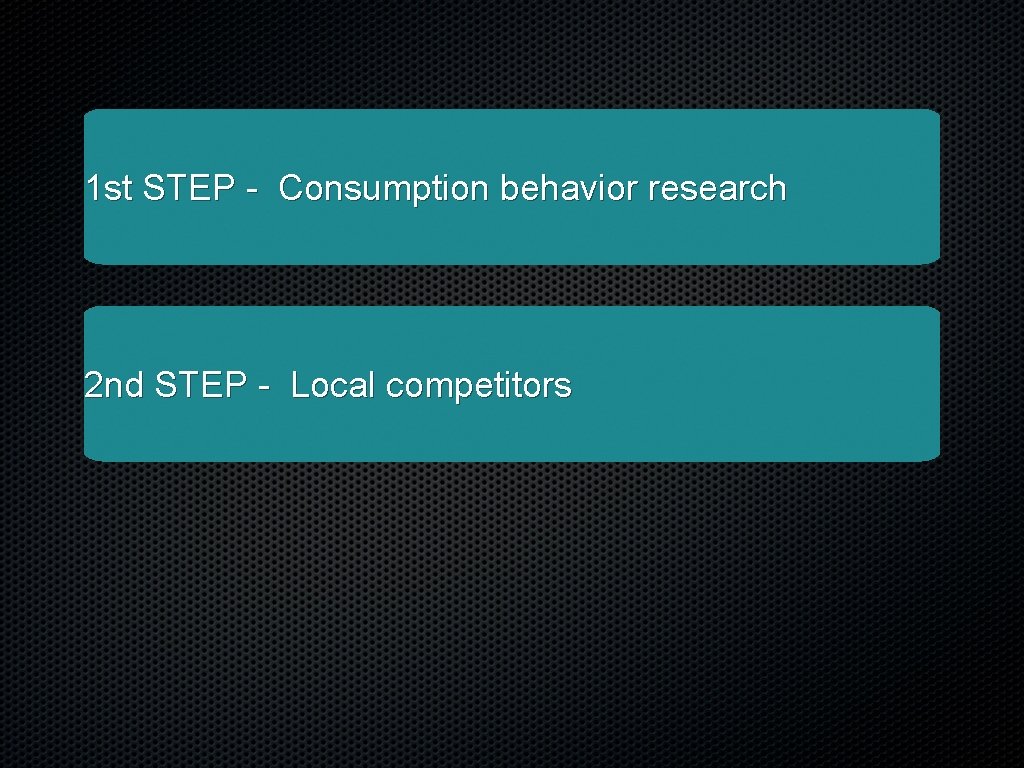 1st STEP - Consumption behavior research

2nd STEP - Local competitors